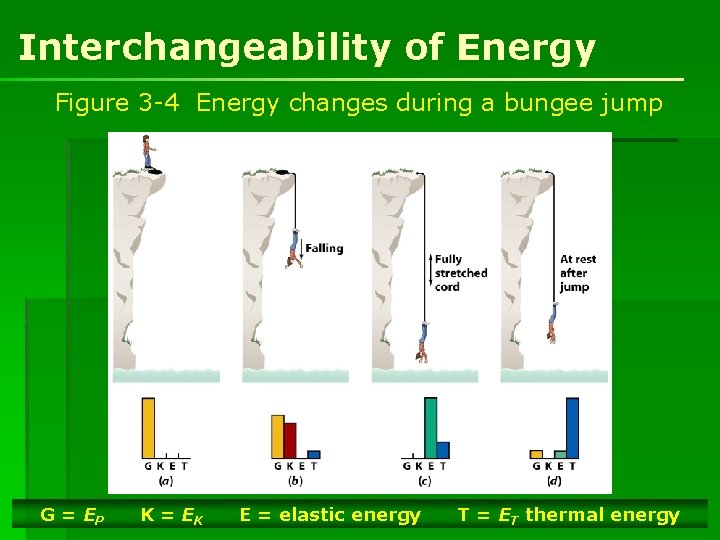 Interchangeability of Energy

Figure 3-4 Energy changes during a bungee jump

Falling

Fully stretched cord

At rest after jump

G K E T
(a)

G K E T
(b)

G K E T
(c)

G K E T
(d)

G = $E_P$   K = $E_K$   E = elastic energy   T = $E_T$ thermal energy